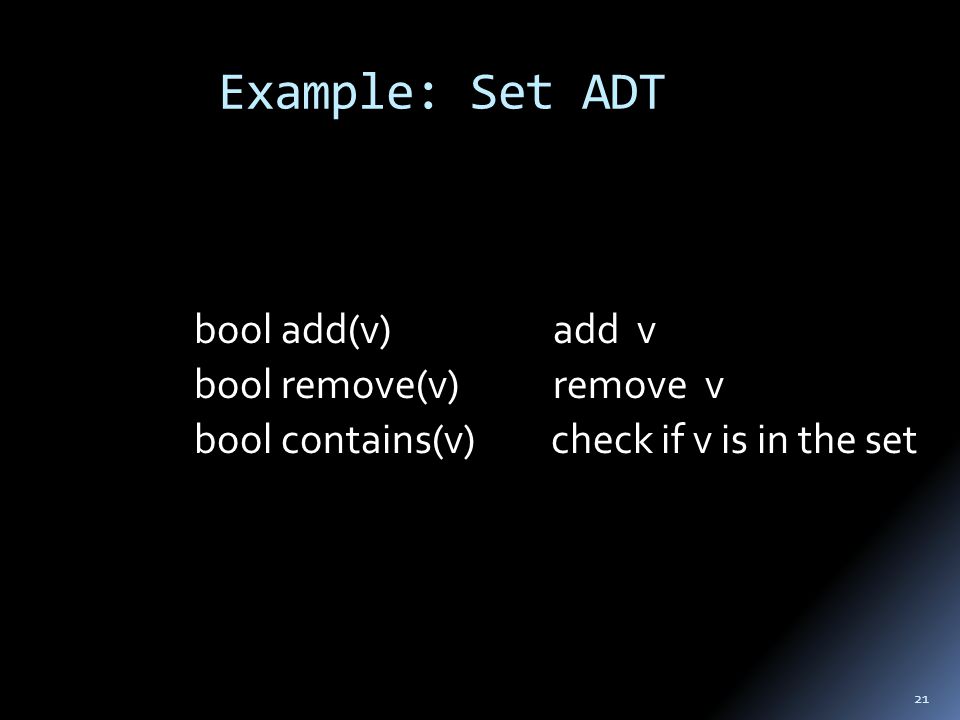 Example: Set ADT

bool add(v) add v
bool remove(v) remove v
bool contains(v) check if v is in the set

21